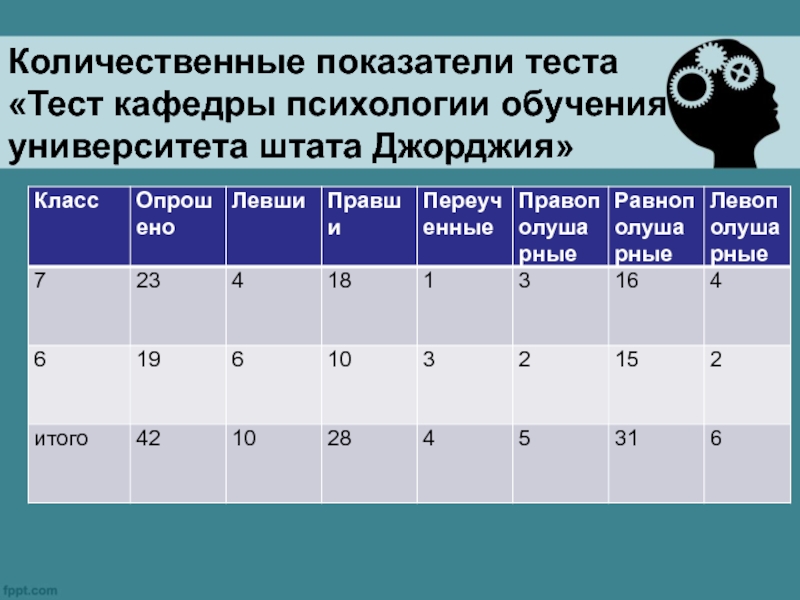 Количественные показатели теста «Тест кафедры психологии обучения университета штата Джорджия»

| Класс | Опрошено | Левши | Правши | Переученные | Правополушарные | Равнополушарные | Левополушарные |
|---|---|---|---|---|---|---|---|
| 7 | 23 | 4 | 18 | 1 | 3 | 16 | 4 |
| 6 | 19 | 6 | 10 | 3 | 2 | 15 | 2 |
| итого | 42 | 10 | 28 | 4 | 5 | 31 | 6 |

fppt.com